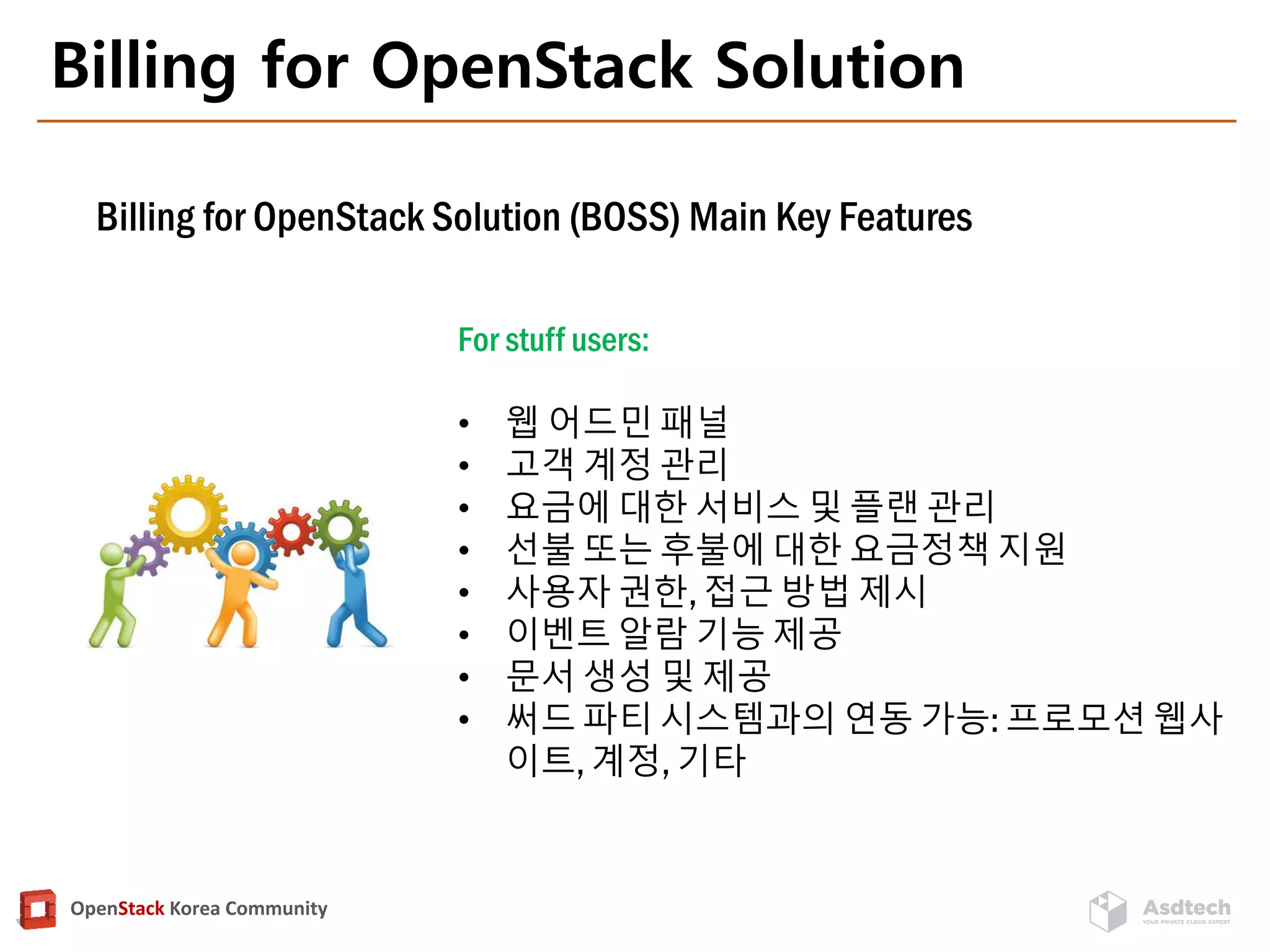 Billing for OpenStack Solution

Billing for OpenStack Solution (BOSS) Main Key Features

For stuff users:

• 웹 어드민 패널
• 고객 계정 관리
• 요금에 대한 서비스 및 플랜 관리
• 선불 또는 후불에 대한 요금정책 지원
• 사용자 권한, 접근 방법 제시
• 이벤트 알람 기능 제공
• 문서 생성 및 제공
• 써드 파티 시스템과의 연동 가능: 프로모션 웹사이트, 계정, 기타

OpenStack Korea Community

Asdtech
YOUR PRIVATE CLOUD EXPERT